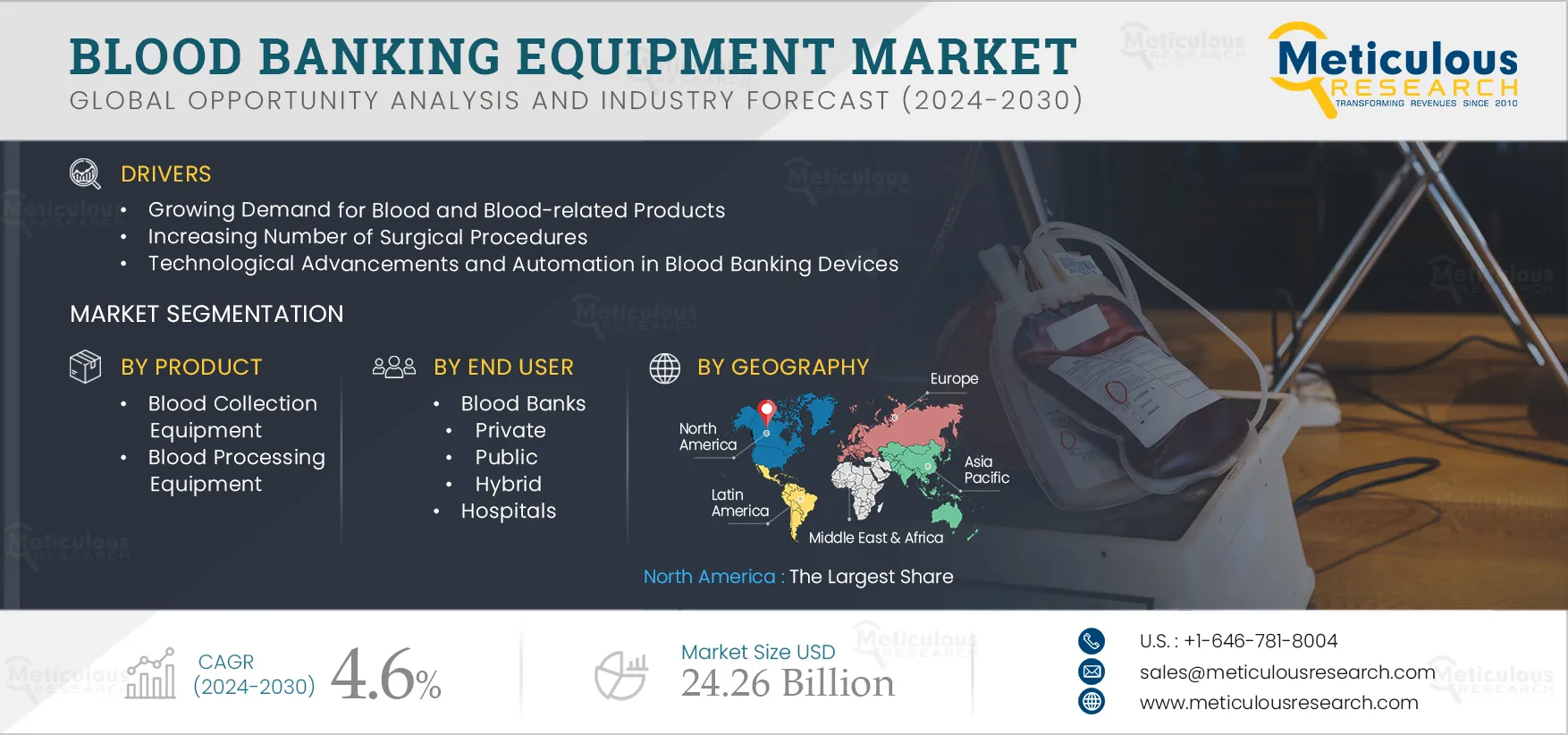 BLOOD BANKING EQUIPMENT MARKET
GLOBAL OPPORTUNITY ANALYSIS AND INDUSTRY FORECAST (2024-2030)

Meticulous RESEARCH
TRANSFORMING REVENUES SINCE 2010

DRIVERS
• Growing Demand for Blood and Blood-related Products
• Increasing Number of Surgical Procedures
• Technological Advancements and Automation in Blood Banking Devices

MARKET SEGMENTATION

BY PRODUCT
• Blood Collection Equipment
• Blood Processing Equipment

BY END USER
• Blood Banks
• Private
• Public
• Hybrid
• Hospitals

BY GEOGRAPHY
Europe
North America
Asia Pacific
Latin America
Middle East & Africa

North America : The Largest Share

CAGR (2024-2030) 4.6%

Market Size USD 24.26 Billion

U.S. : +1-646-781-8004
sales@meticulousresearch.com
www.meticulousresearch.com